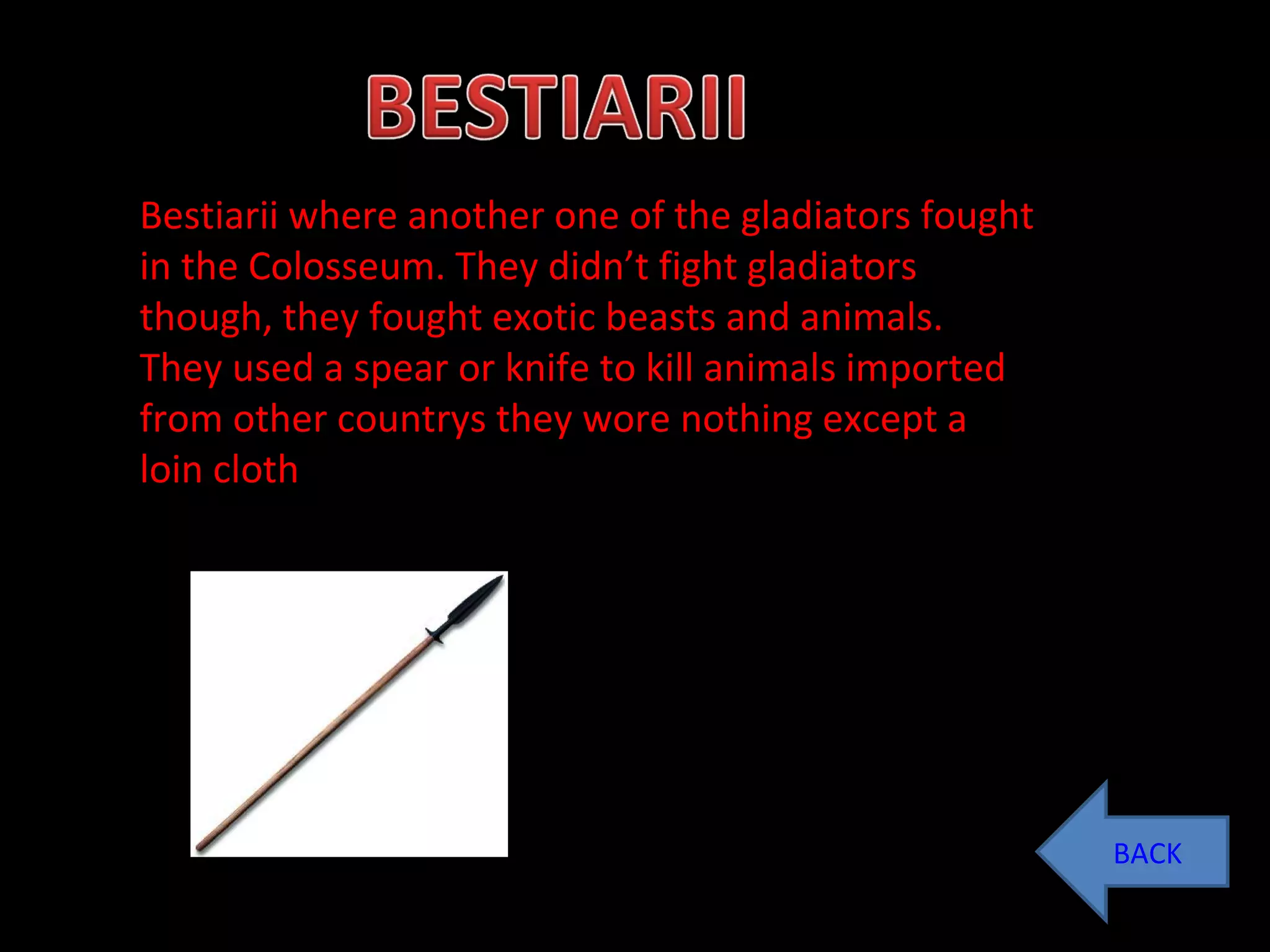 BESTIARII

Bestiarii where another one of the gladiators fought in the Colosseum. They didn’t fight gladiators though, they fought exotic beasts and animals. They used a spear or knife to kill animals imported from other countrys they wore nothing except a loin cloth

BACK